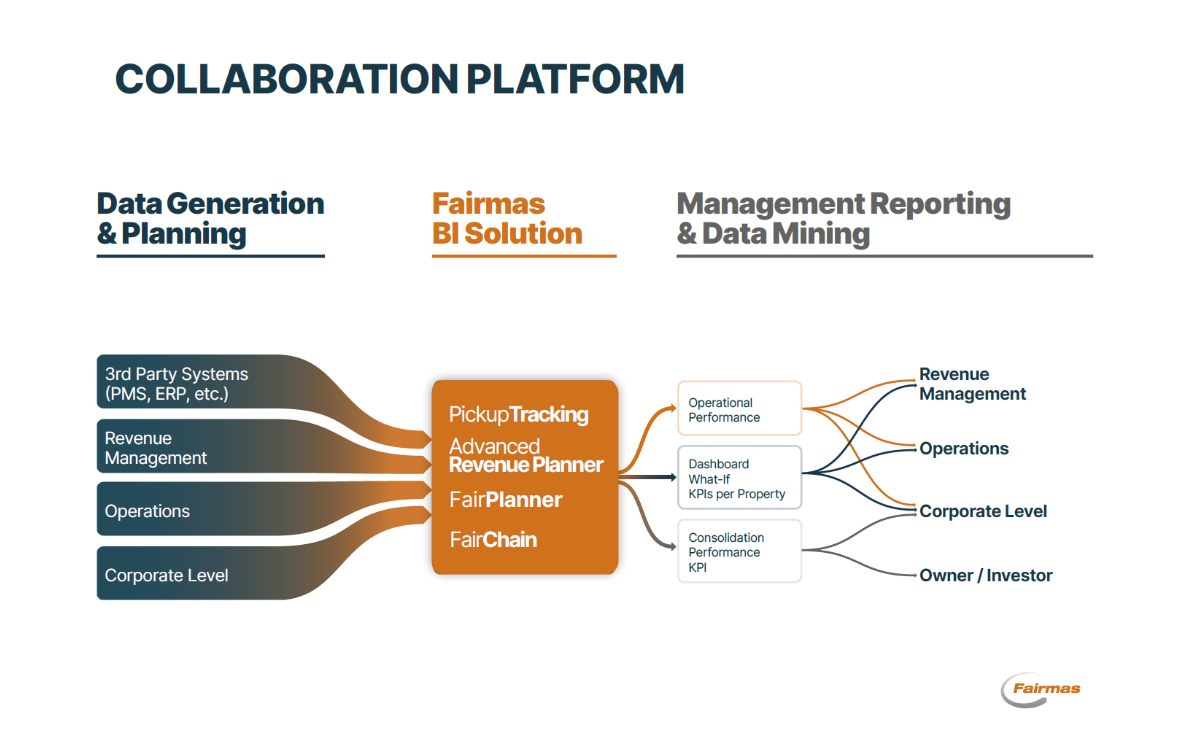 COLLABORATION PLATFORM

Data Generation & Planning

Fairmas BI Solution

Management Reporting & Data Mining

3rd Party Systems (PMS, ERP, etc.)

Revenue Management

Operations

Corporate Level

PickupTracking

Advanced Revenue Planner

FairPlanner

FairChain

Operational Performance

Dashboard What-If KPIs per Property

Consolidation Performance KPI

Revenue Management

Operations

Corporate Level

Owner / Investor

Fairmas